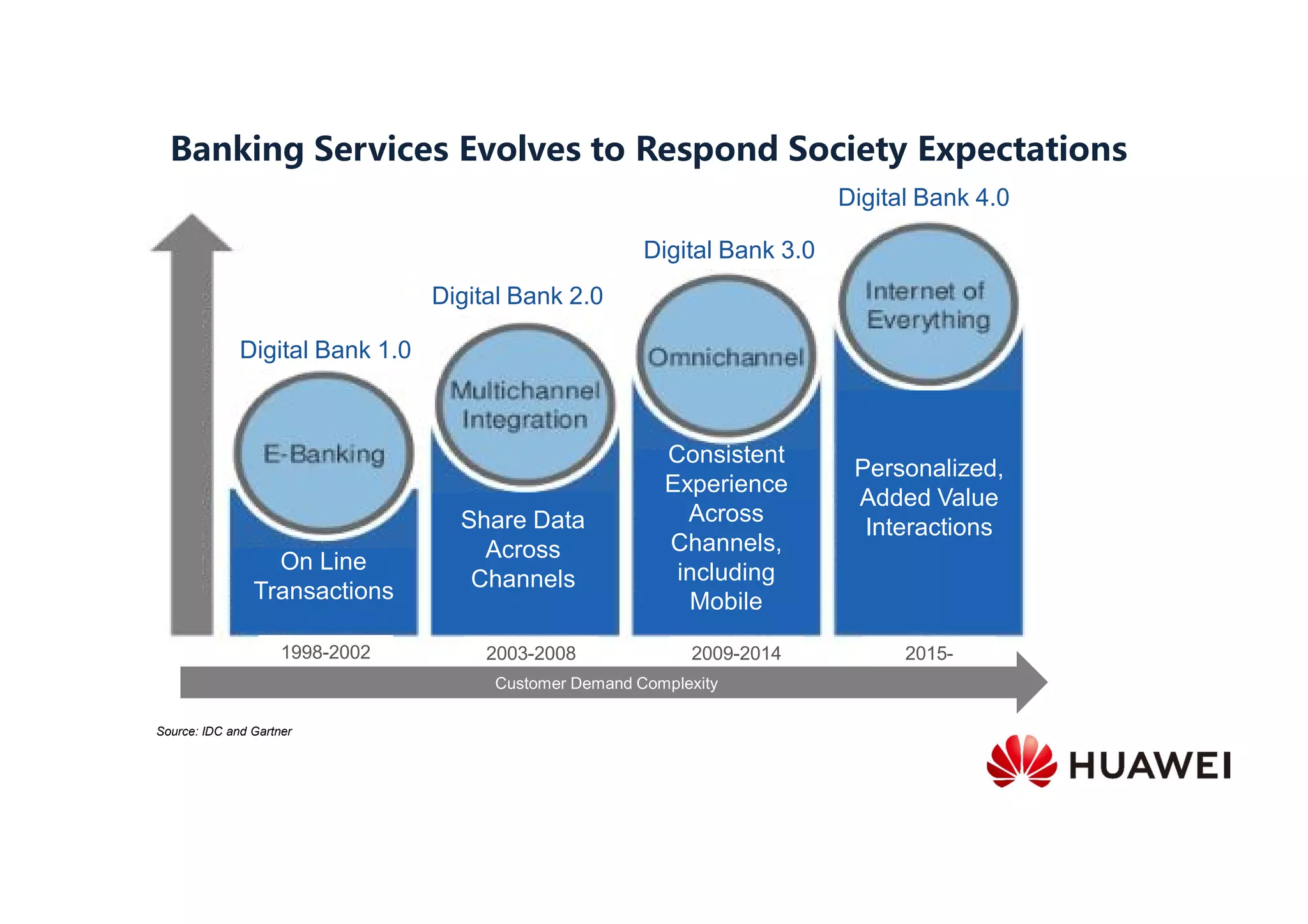 Banking Services Evolves to Respond Society Expectations

Digital Bank 1.0

E-Banking

On Line Transactions

1998-2002

Digital Bank 2.0

Multichannel Integration

Share Data Across Channels

2003-2008

Digital Bank 3.0

Omnichannel

Consistent Experience Across Channels, including Mobile

2009-2014

Digital Bank 4.0

Internet of Everything

Personalized, Added Value Interactions

2015-

Customer Demand Complexity

Source: IDC and Gartner

HUAWEI